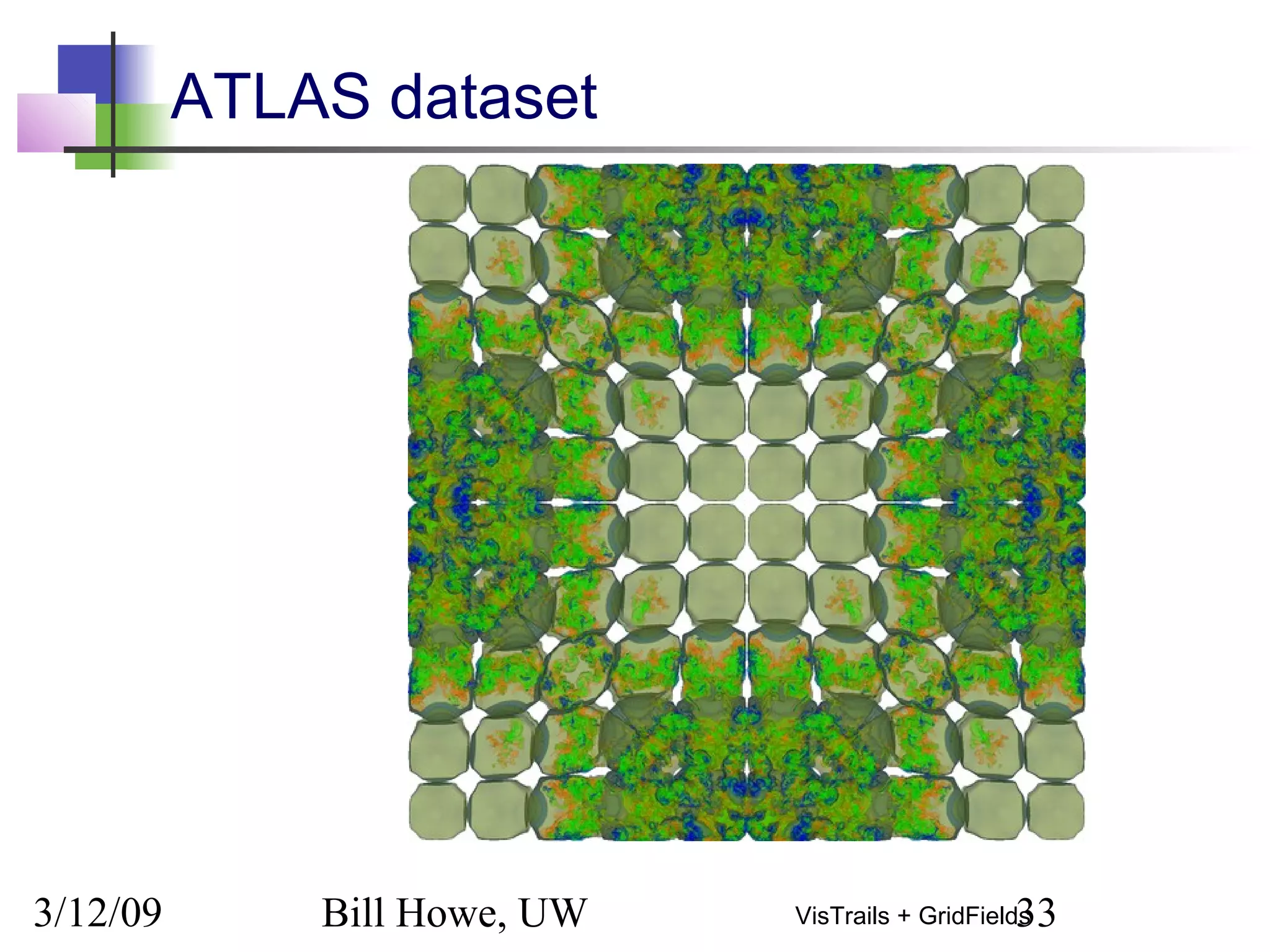 ATLAS dataset

3/12/09

Bill Howe, UW

VisTrails + GridFields

33